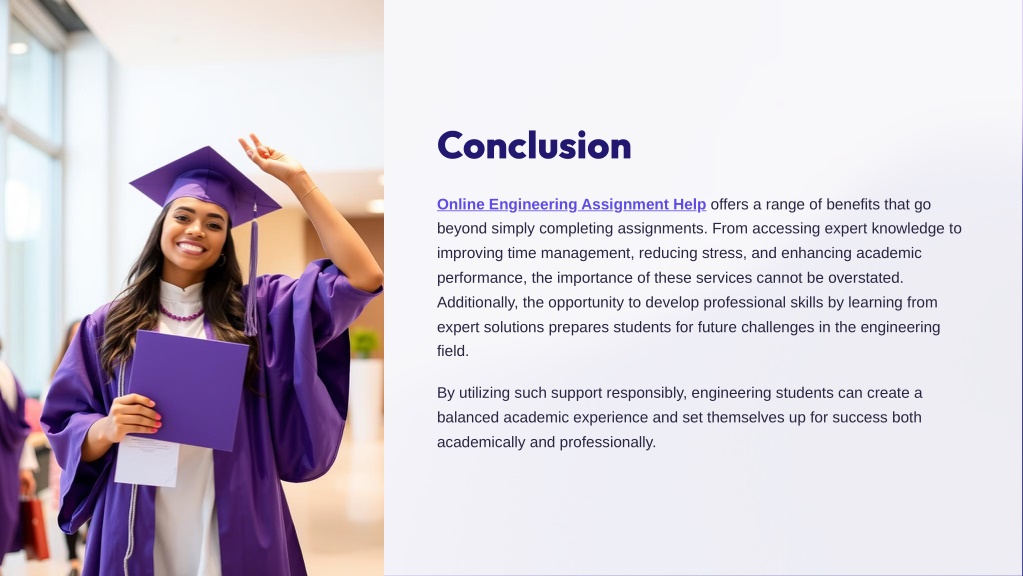 Conclusion

Online Engineering Assignment Help offers a range of benefits that go beyond simply completing assignments. From accessing expert knowledge to improving time management, reducing stress, and enhancing academic performance, the importance of these services cannot be overstated. Additionally, the opportunity to develop professional skills by learning from expert solutions prepares students for future challenges in the engineering field.

By utilizing such support responsibly, engineering students can create a balanced academic experience and set themselves up for success both academically and professionally.